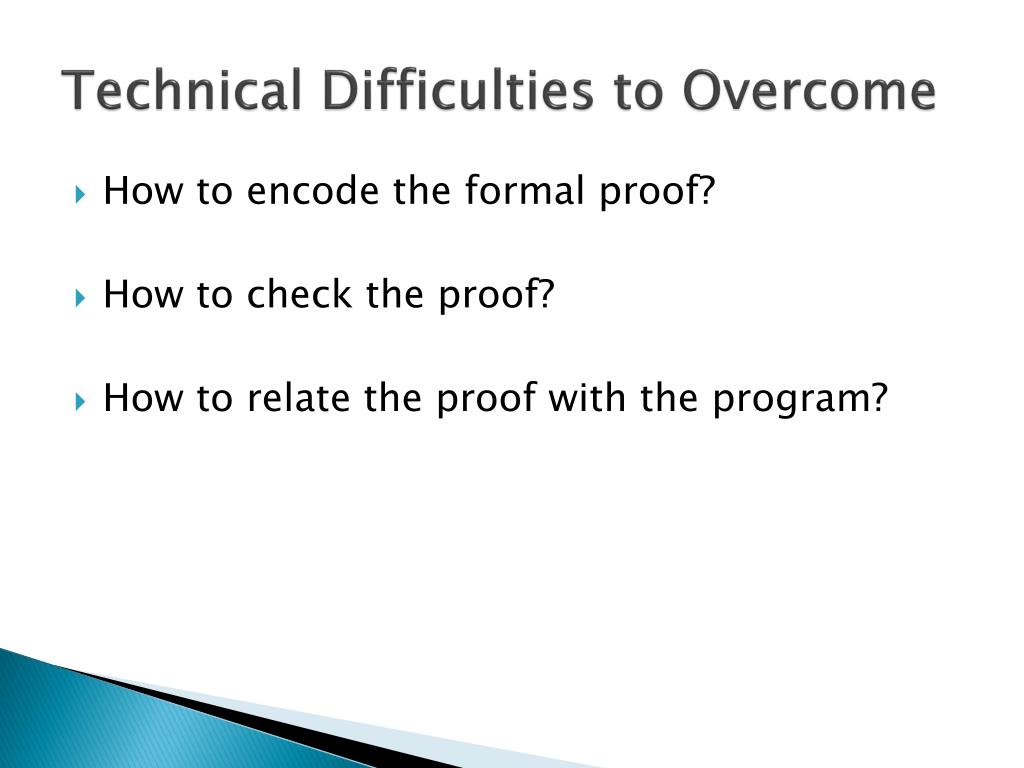 Technical Difficulties to Overcome

How to encode the formal proof?

How to check the proof?

How to relate the proof with the program?